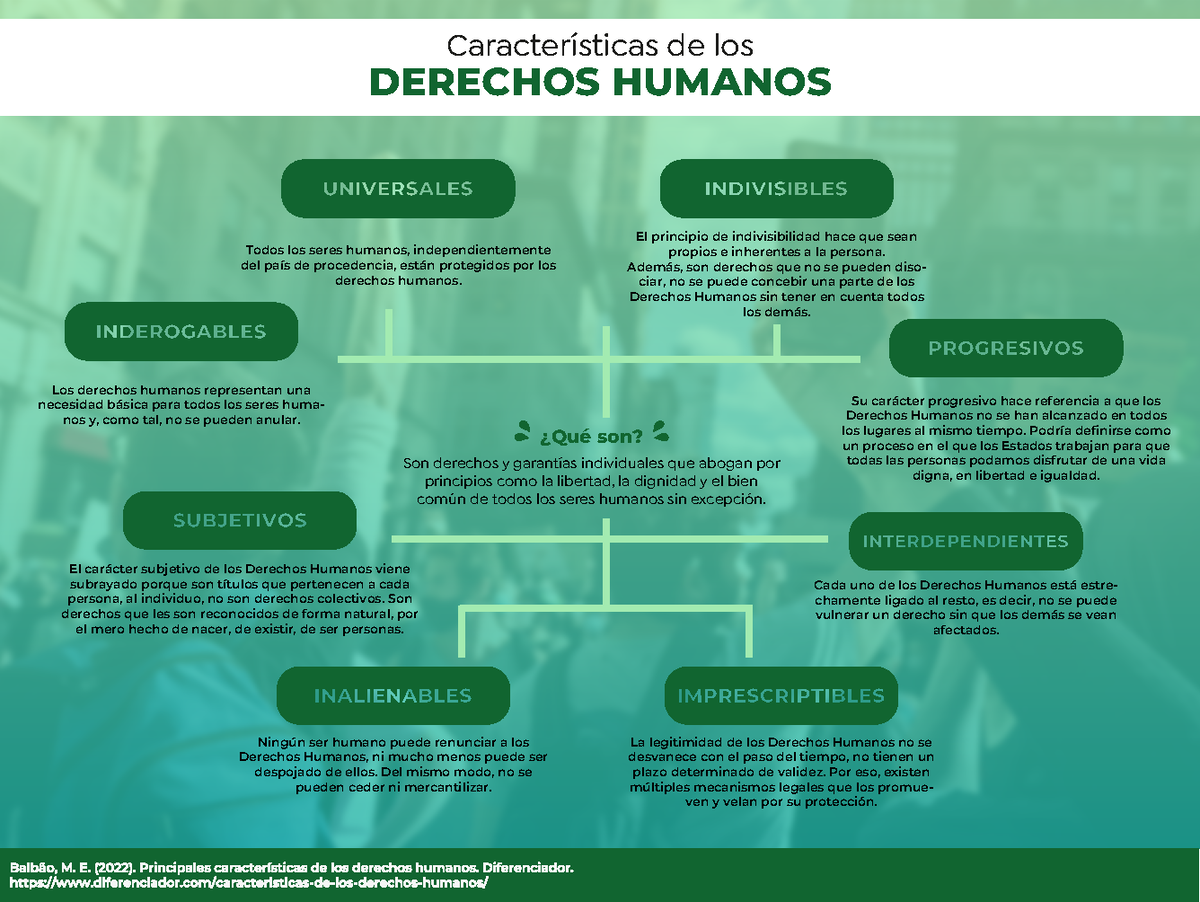 Características de los
DERECHOS HUMANOS

UNIVERSALES

Todos los seres humanos, independientemente del país de procedencia, están protegidos por los derechos humanos.

INDIVISIBLES

El principio de indivisibilidad hace que sean propios e inherentes a la persona. Además, son derechos que no se pueden disociar, no se puede concebir una parte de los Derechos Humanos sin tener en cuenta todos los demás.

INDEROGABLES

Los derechos humanos representan una necesidad básica para todos los seres humanos y, como tal, no se pueden anular.

PROGRESIVOS

Su carácter progresivo hace referencia a que los Derechos Humanos no se han alcanzado en todos los lugares al mismo tiempo. Podría definirse como un proceso en el que los Estados trabajan para que todas las personas podamos disfrutar de una vida digna, en libertad e igualdad.

¿Qué son?

Son derechos y garantías individuales que abogan por principios como la libertad, la dignidad y el bien común de todos los seres humanos sin excepción.

SUBJETIVOS

El carácter subjetivo de los Derechos Humanos viene subrayado porque son títulos que pertenecen a cada persona, al individuo, no son derechos colectivos. Son derechos que les son reconocidos de forma natural, por el mero hecho de nacer, de existir, de ser personas.

INTERDEPENDIENTES

Cada uno de los Derechos Humanos está estrechamente ligado al resto, es decir, no se puede vulnerar un derecho sin que los demás se vean afectados.

INALIENABLES

Ningún ser humano puede renunciar a los Derechos Humanos, ni mucho menos puede ser despojado de ellos. Del mismo modo, no se pueden ceder ni mercantilizar.

IMPRESCRIPTIBLES

La legitimidad de los Derechos Humanos no se desvanece con el paso del tiempo, no tienen un plazo determinado de validez. Por eso, existen múltiples mecanismos legales que los promueven y velan por su protección.

Balbão, M. E. (2022). Principales características de los derechos humanos. Diferenciador. https://www.diferenciador.com/caracteristicas-de-los-derechos-humanos/